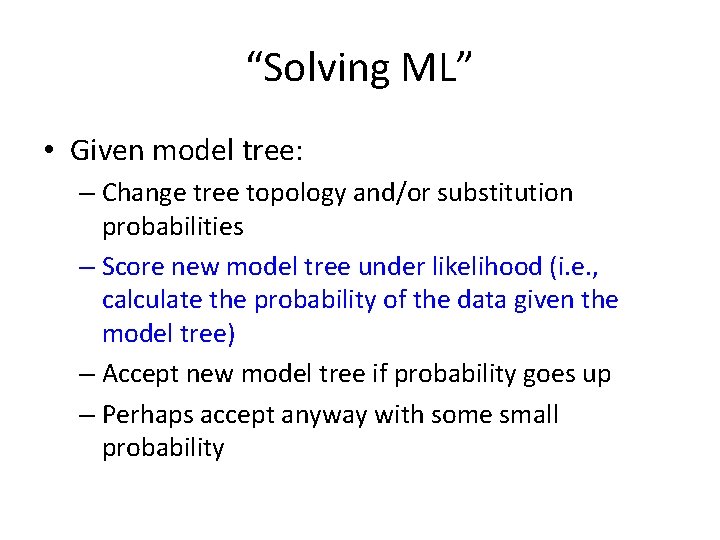 “Solving ML”

• Given model tree:
– Change tree topology and/or substitution probabilities
– Score new model tree under likelihood (i.e., calculate the probability of the data given the model tree)
– Accept new model tree if probability goes up
– Perhaps accept anyway with some small probability